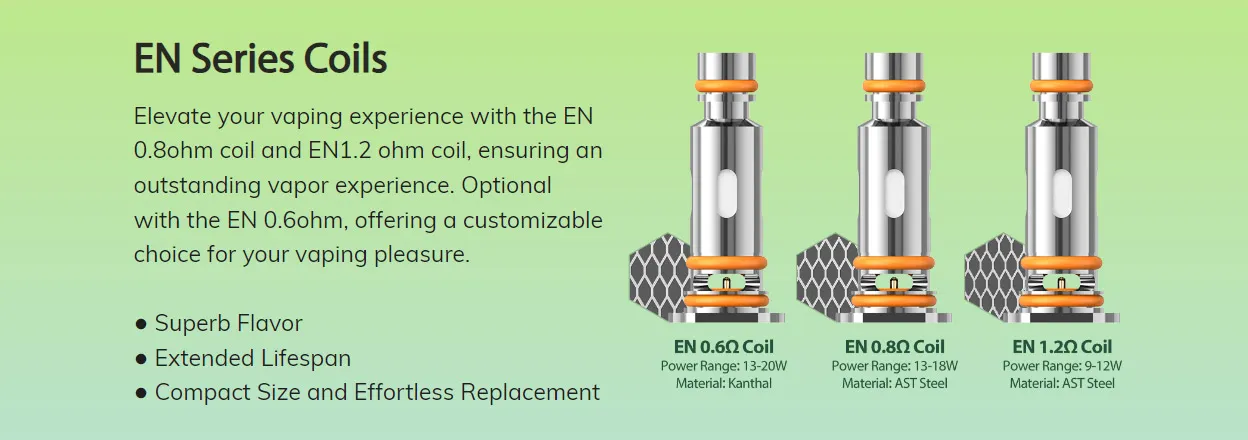 EN Series Coils

Elevate your vaping experience with the EN 0.8ohm coil and EN1.2 ohm coil, ensuring an outstanding vapor experience. Optional with the EN 0.6ohm, offering a customizable choice for your vaping pleasure.

● Superb Flavor
● Extended Lifespan
● Compact Size and Effortless Replacement

EN 0.6Ω Coil
Power Range: 13-20W
Material: Kanthal

EN 0.8Ω Coil
Power Range: 13-18W
Material: AST Steel

EN 1.2Ω Coil
Power Range: 9-12W
Material: AST Steel